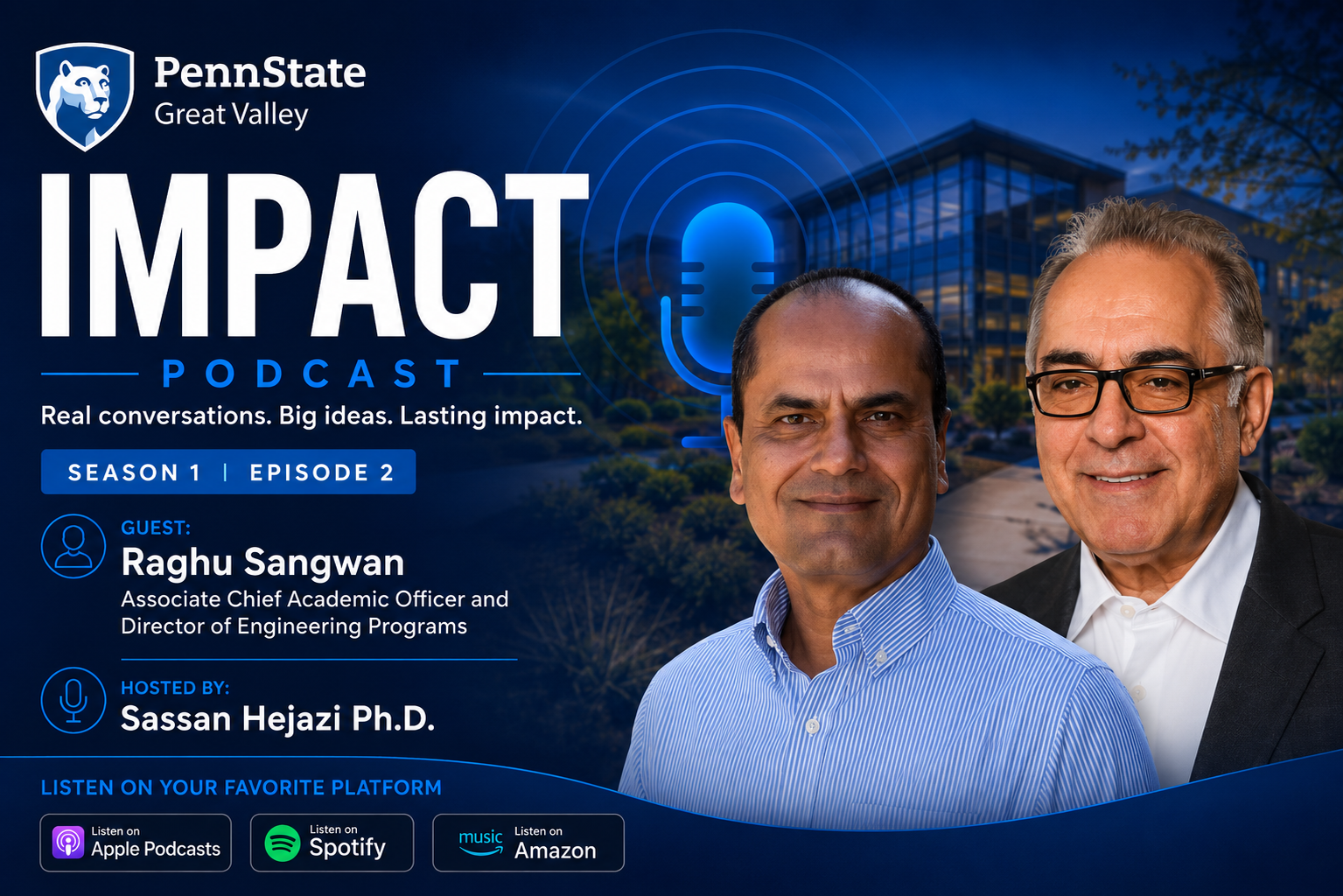 PennState
Great Valley

IMPACT
PODCAST

Real conversations. Big ideas. Lasting impact.

SEASON 1 | EPISODE 2

GUEST:
Raghu Sangwan
Associate Chief Academic Officer and Director of Engineering Programs

HOSTED BY:
Sassan Hejazi Ph.D.

LISTEN ON YOUR FAVORITE PLATFORM

Listen on
Apple Podcasts

Listen on
Spotify

music
Listen on
Amazon